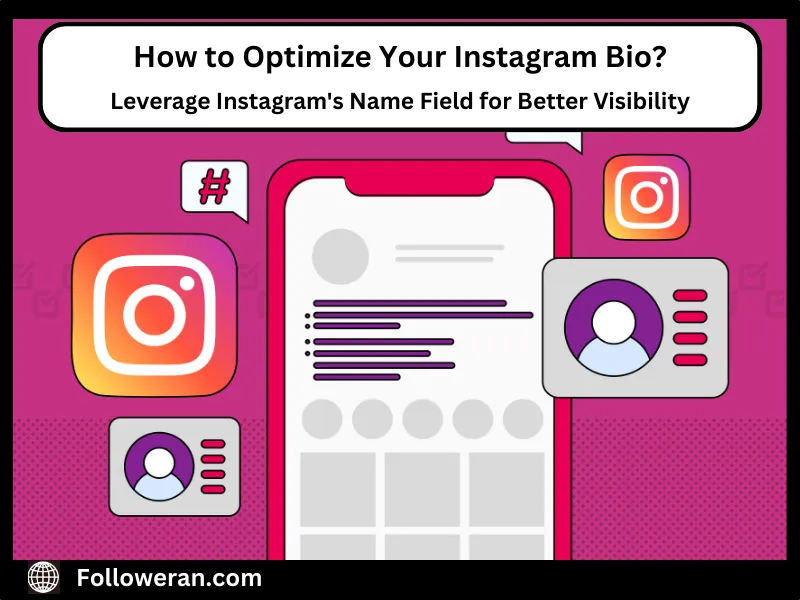 How to Optimize Your Instagram Bio?

Leverage Instagram's Name Field for Better Visibility

#

Followeran.com